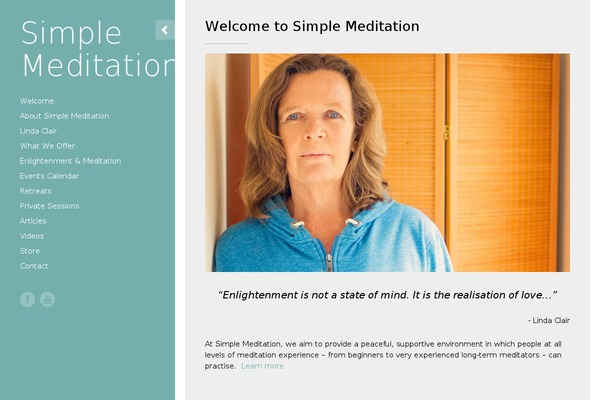 Simple Meditation

Welcome
About Simple Meditation
Linda Clair
What We Offer
Enlightenment & Meditation
Events Calendar
Retreats
Private Sessions
Articles
Videos
Store
Contact

Welcome to Simple Meditation

"Enlightenment is not a state of mind. It is the realisation of love..."

- Linda Clair

At Simple Meditation, we aim to provide a peaceful, supportive environment in which people at all levels of meditation experience – from beginners to very experienced long-term meditators – can practise. Learn more